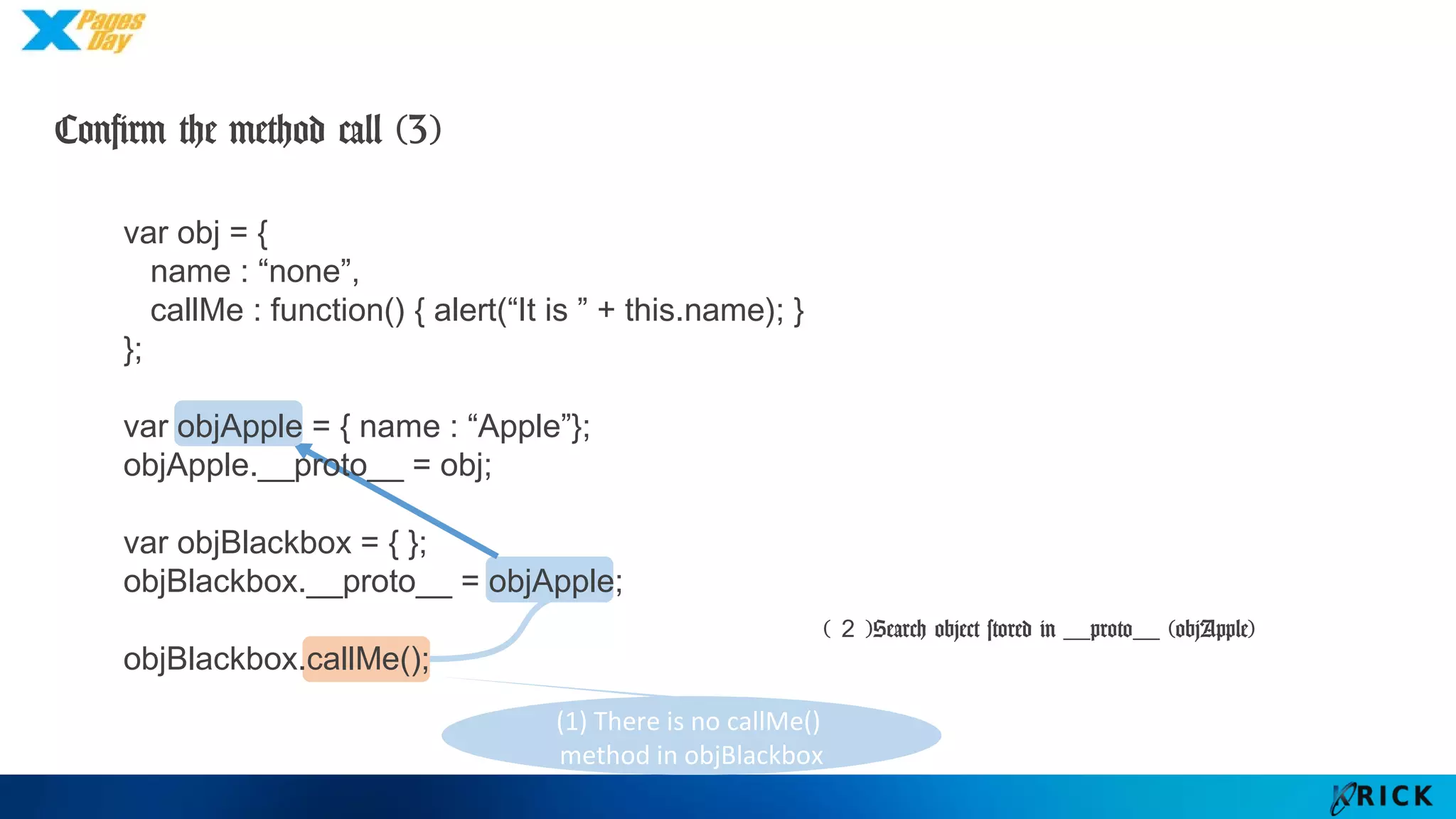 X Pages Day

Confirm the method call (3)

var obj = {
name : “none”,
callMe : function() { alert(“It is ” + this.name); }
};

var objApple = { name : “Apple”};
objApple.__proto__ = obj;

var objBlackbox = { };
objBlackbox.__proto__ = objApple;

objBlackbox.callMe();

( 2 )Search object stored in __proto__ (objApple)

(1) There is no callMe() method in objBlackbox

KRICK